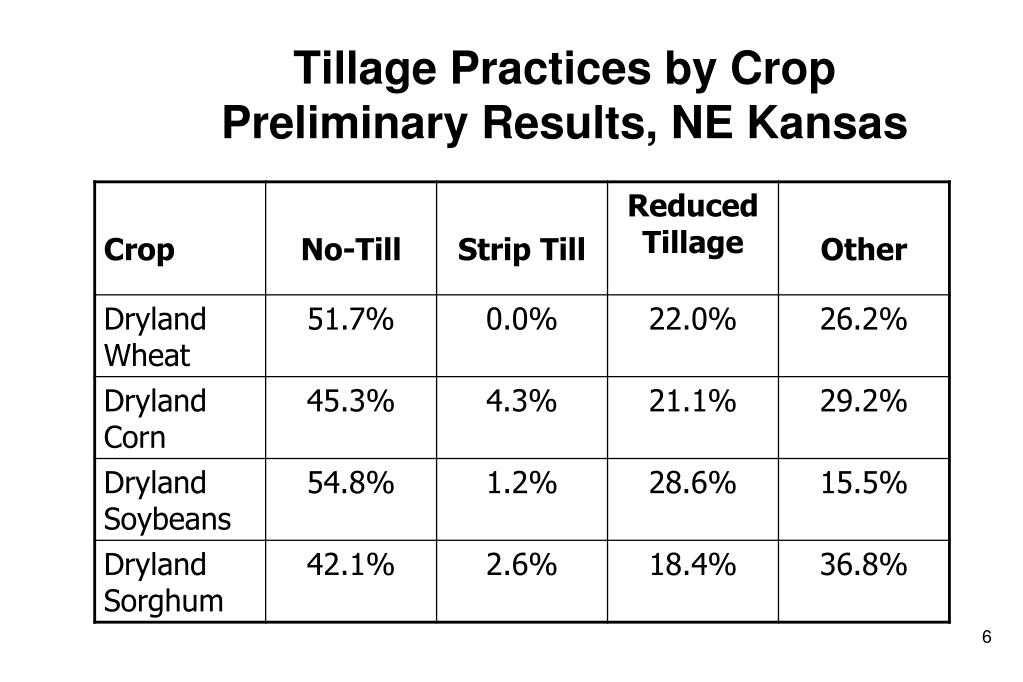 Tillage Practices by Crop
Preliminary Results, NE Kansas

| Crop | No-Till | Strip Till | Reduced Tillage | Other |
|---|---|---|---|---|
| Dryland Wheat | 51.7% | 0.0% | 22.0% | 26.2% |
| Dryland Corn | 45.3% | 4.3% | 21.1% | 29.2% |
| Dryland Soybeans | 54.8% | 1.2% | 28.6% | 15.5% |
| Dryland Sorghum | 42.1% | 2.6% | 18.4% | 36.8% |

6